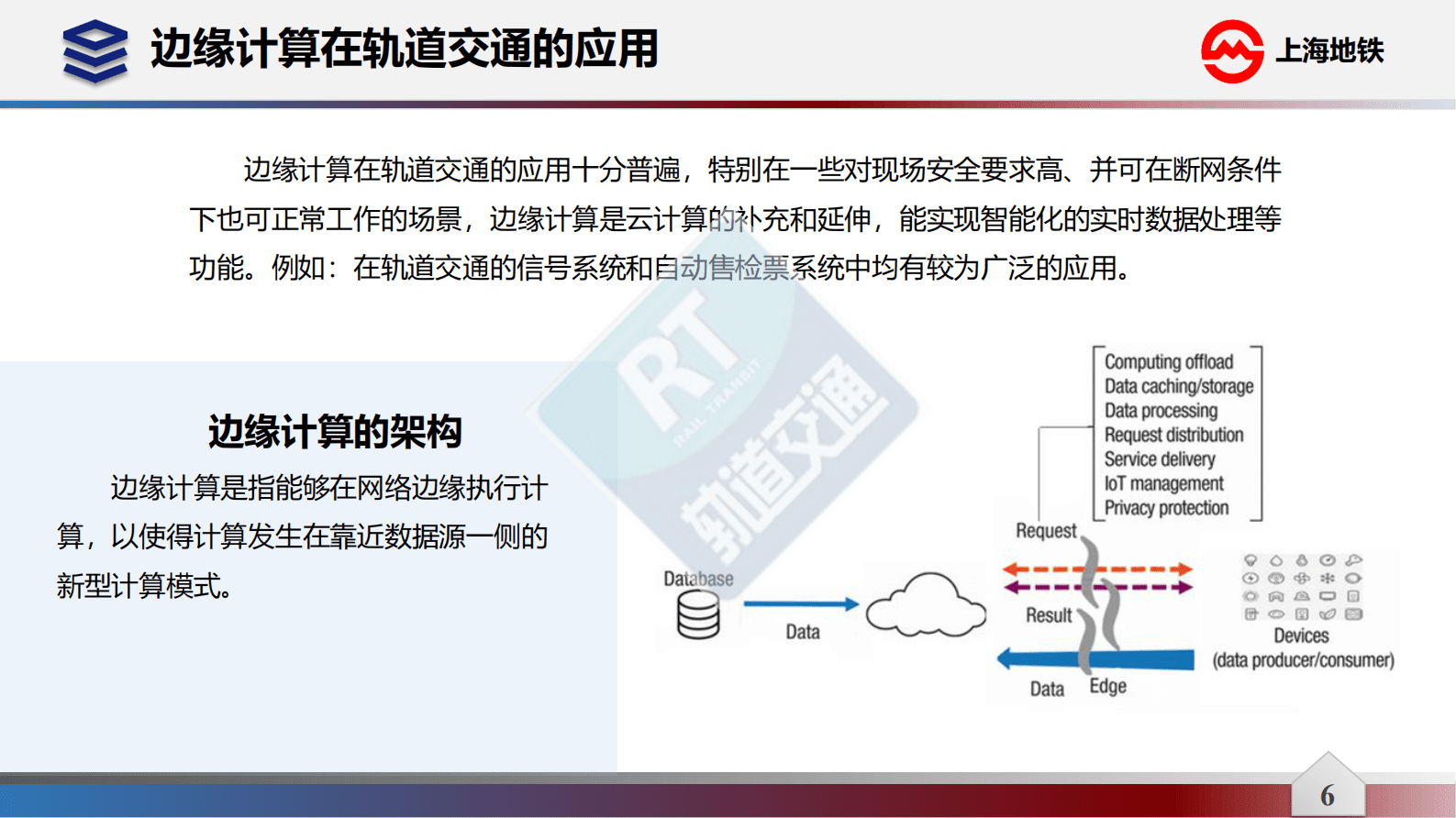 边缘计算在轨道交通的应用

上海地铁

边缘计算在轨道交通的应用十分普遍，特别在一些对现场安全要求高、并可在断网条件下也可正常工作的场景，边缘计算是云计算的补充和延伸，能实现智能化的实时数据处理等功能。例如：在轨道交通的信号系统和自动售检票系统中均有较为广泛的应用。

RT RAIL TRANSIT 轨道交通

边缘计算的架构

边缘计算是指能够在网络边缘执行计算，以使得计算发生在靠近数据源一侧的新型计算模式。

Computing offload
Data caching/storage
Data processing
Request distribution
Service delivery
IoT management
Privacy protection

Request
Result
Database
Data
Data
Edge
Devices
(data producer/consumer)

6